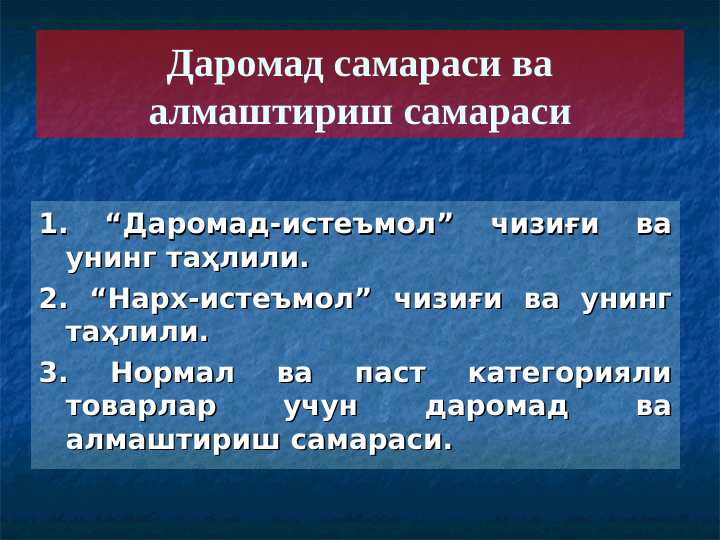 Даромад самараси ва алмаштириш самараси

1. “Даромад-истеъмол” чизиғи ва унинг таҳлили.

2. “Нарх-истеъмол” чизиғи ва унинг таҳлили.

3. Нормал ва паст категорияли товарлар учун даромад ва алмаштириш самараси.